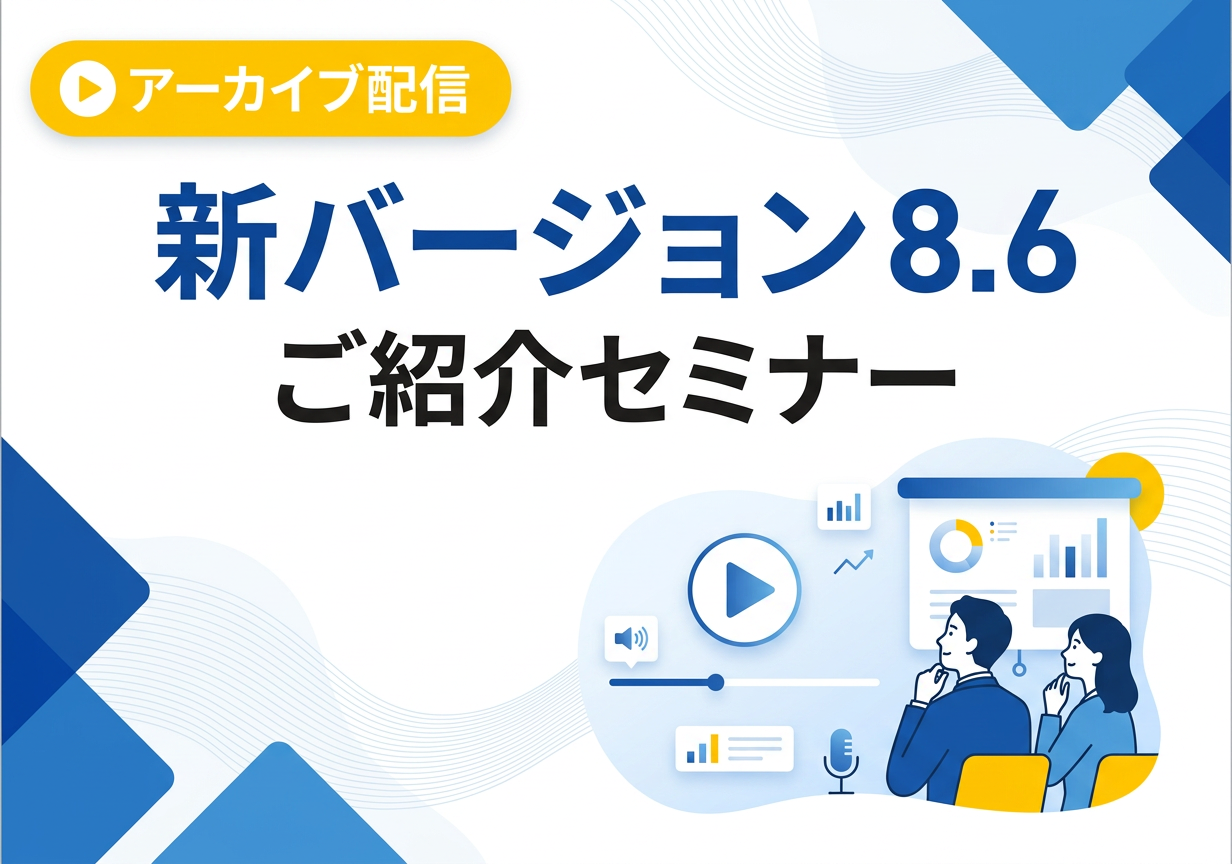 アーカイブ配信

新バージョン8.6
ご紹介セミナー